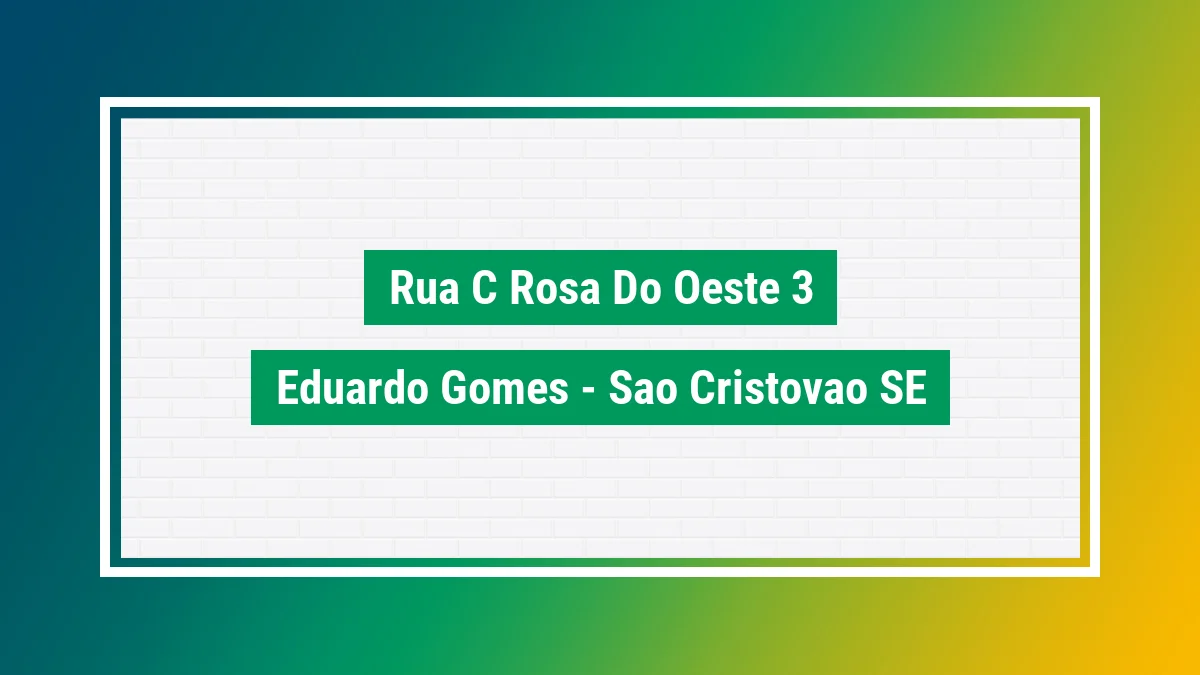 Rua C Rosa Do Oeste 3

Eduardo Gomes - Sao Cristovao SE